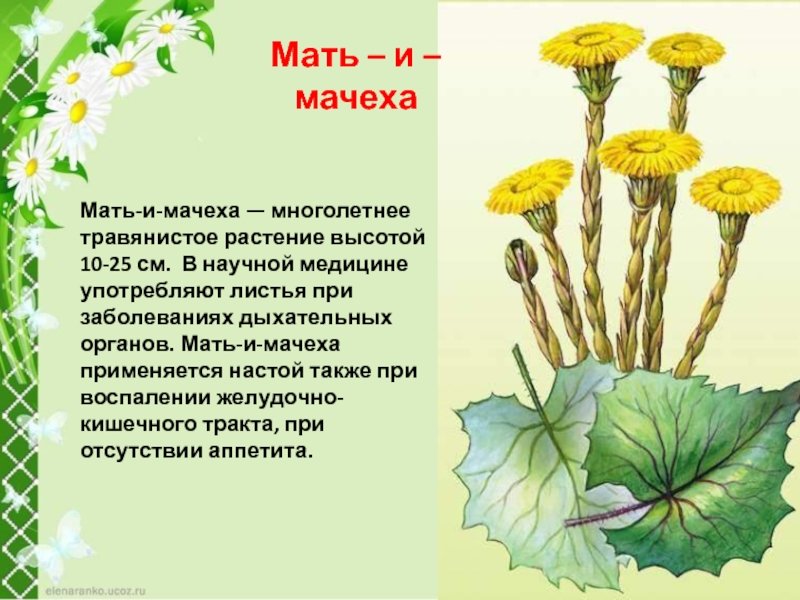 Мать – и – мачеха

Мать-и-мачеха — многолетнее травянистое растение высотой 10-25 см. В научной медицине употребляют листья при заболеваниях дыхательных органов. Мать-и-мачеха применяется настой также при воспалении желудочно-кишечного тракта, при отсутствии аппетита.

elenaranko.ucoz.ru